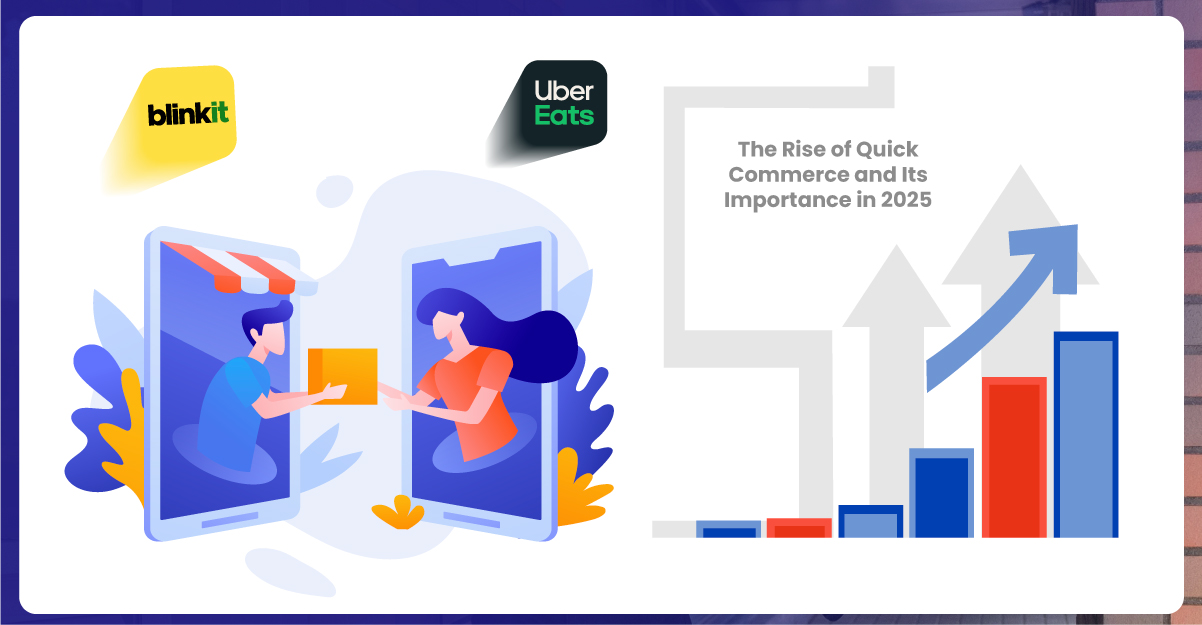 blinkit

Uber Eats

The Rise of Quick Commerce and Its Importance in 2025